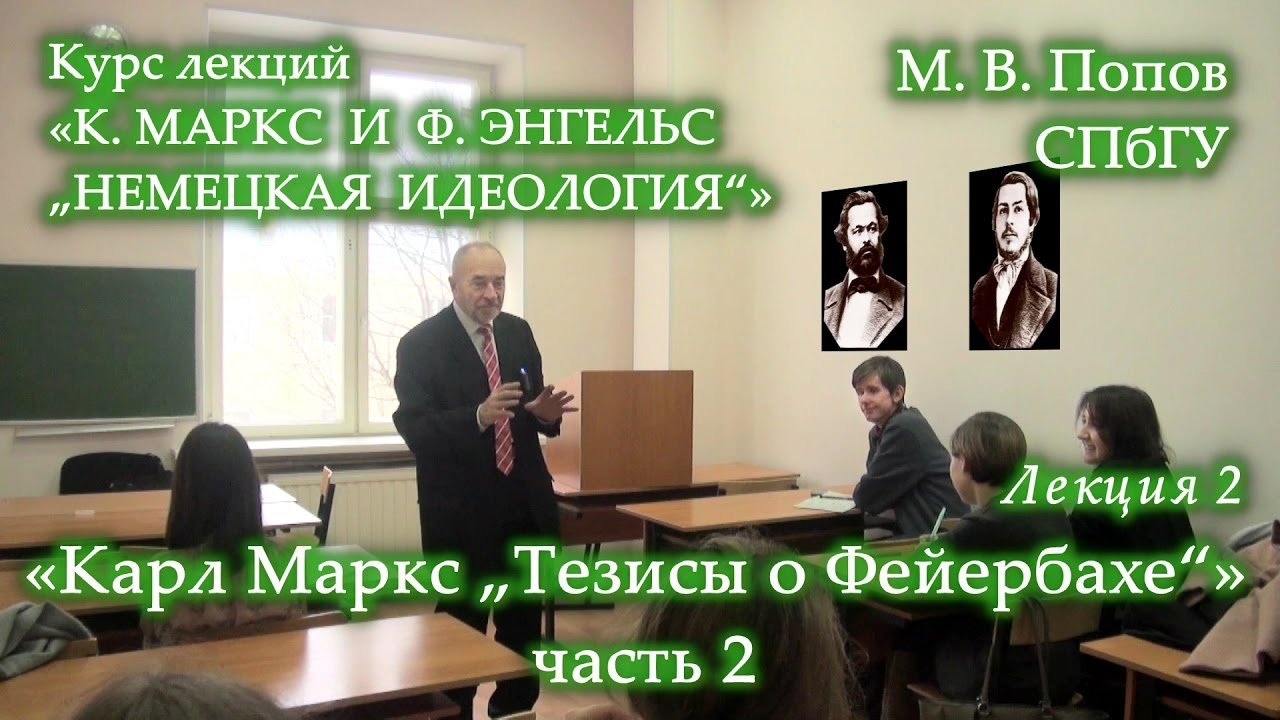 Курс лекций
«К. МАРКС И Ф. ЭНГЕЛЬС
„НЕМЕЦКАЯ ИДЕОЛОГИЯ“»

М. В. Попов
СПбГУ

Лекция 2

«Карл Маркс „Тезисы о Фейербахе“»
часть 2